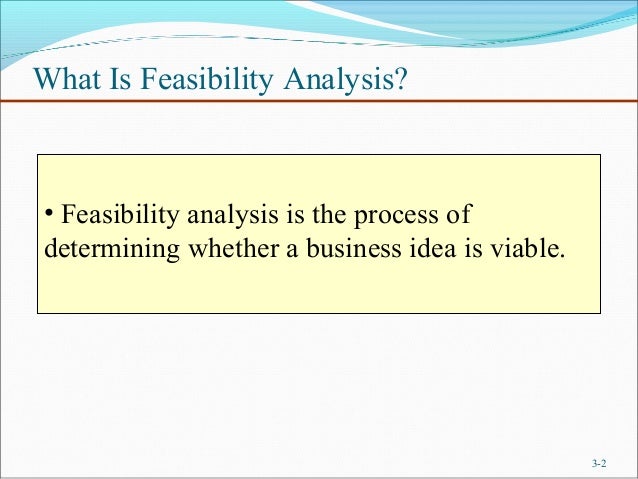 What Is Feasibility Analysis?

• Feasibility analysis is the process of determining whether a business idea is viable.

3-2